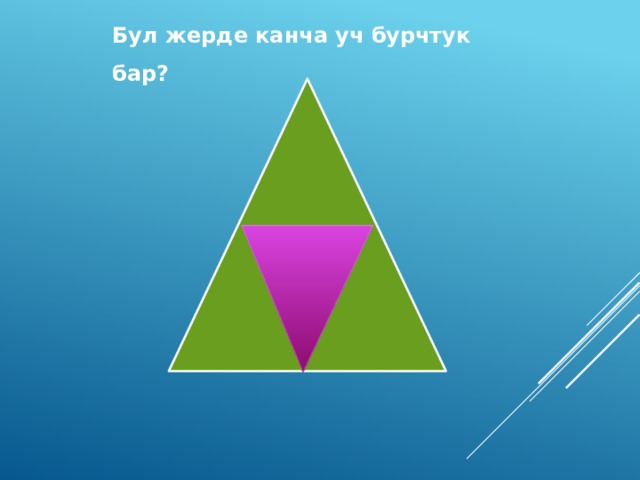 Бул жерде канча уч бурчтук бар?